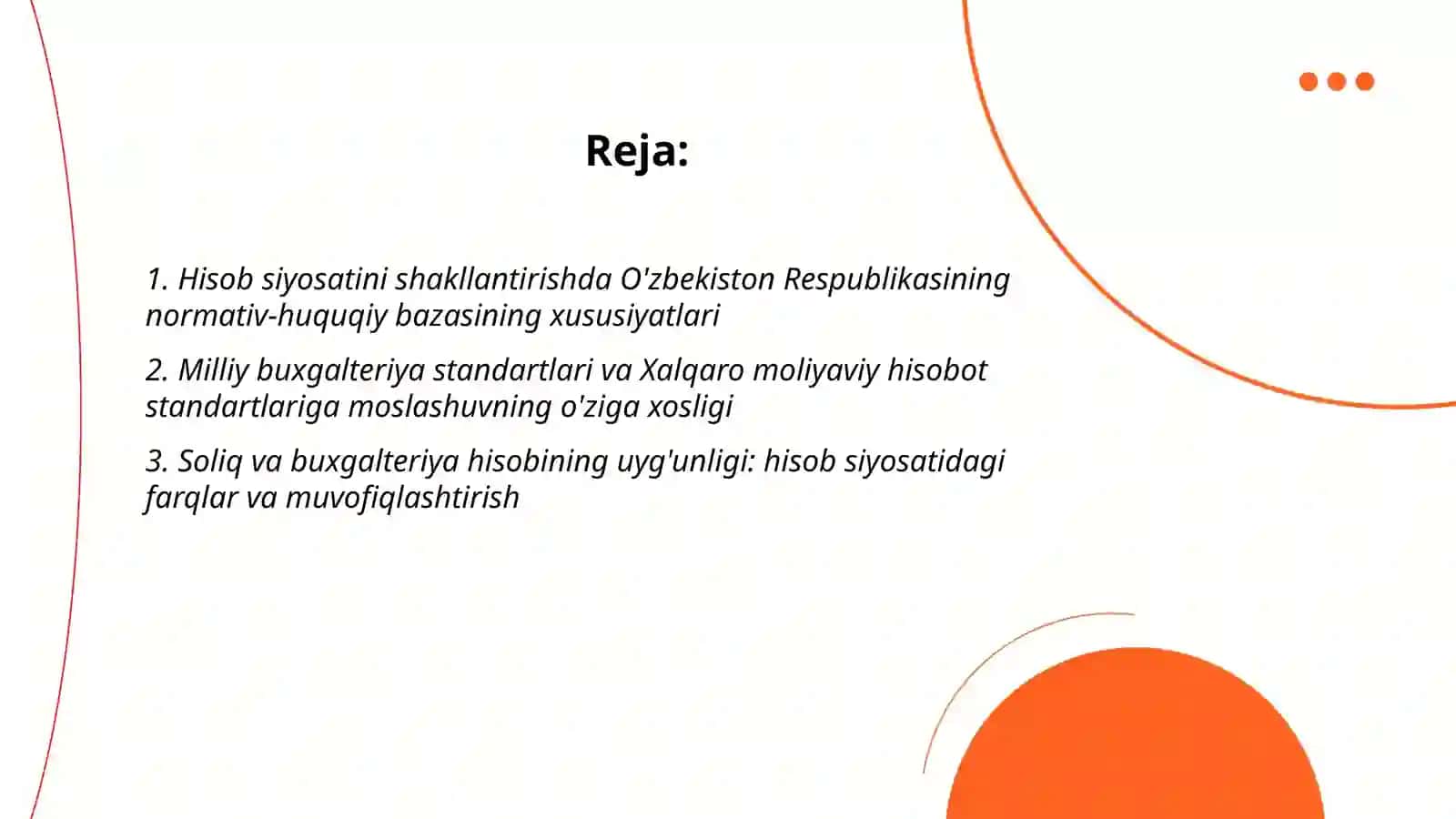 Reja:

1. Hisob siyosatini shakllantirishda O'zbekiston Respublikasining normativ-huquqiy bazasining xususiyatlari

2. Milliy buxgalteriya standartlari va Xalqaro moliyaviy hisobot standartlariga moslashuvning o'ziga xosligi

3. Soliq va buxgalteriya hisobining uyg'unligi: hisob siyosatidagi farqlar va muvofiqlashtirish